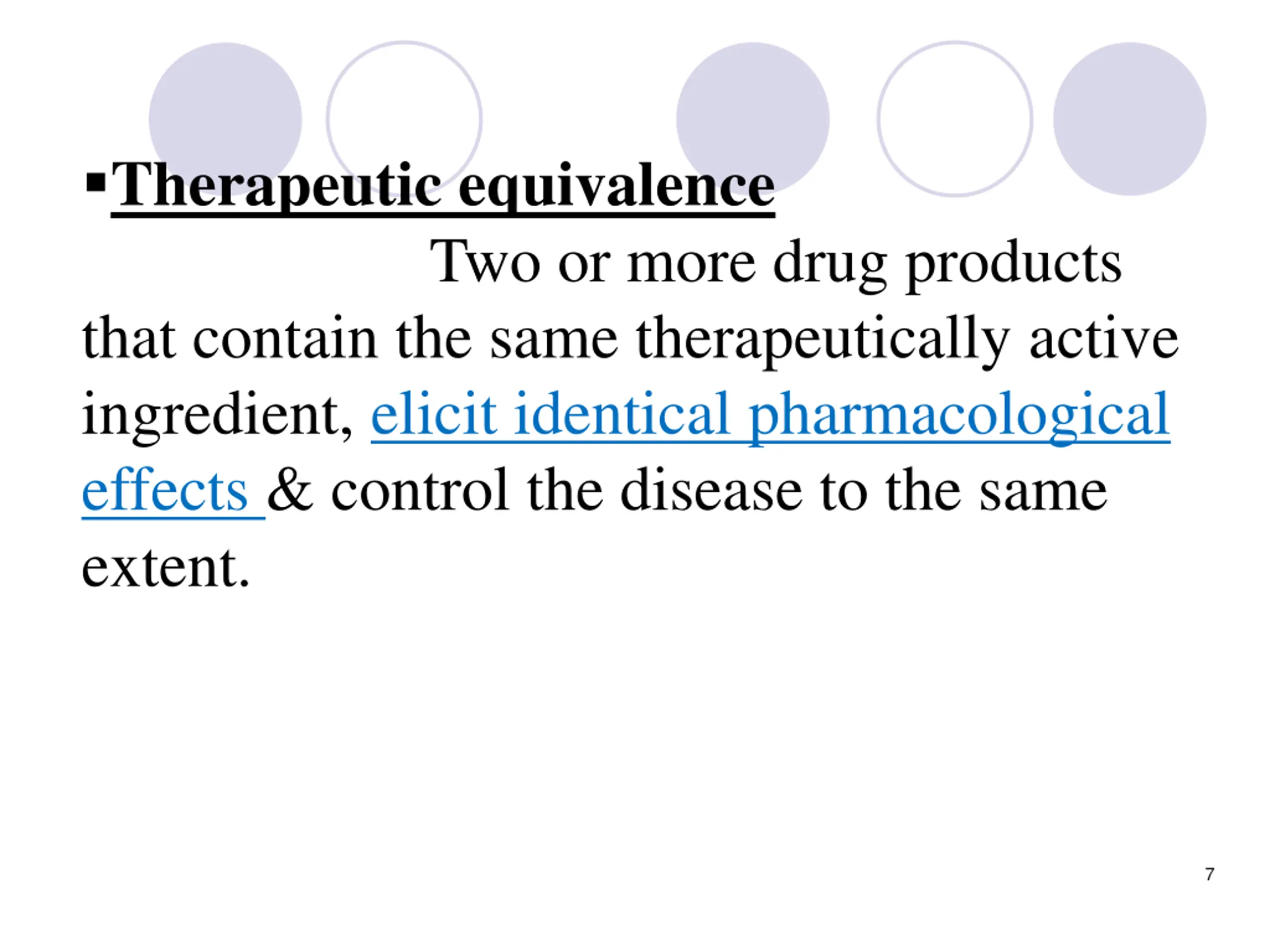 ▪Therapeutic equivalence

Two or more drug products that contain the same therapeutically active ingredient, elicit identical pharmacological effects & control the disease to the same extent.

7